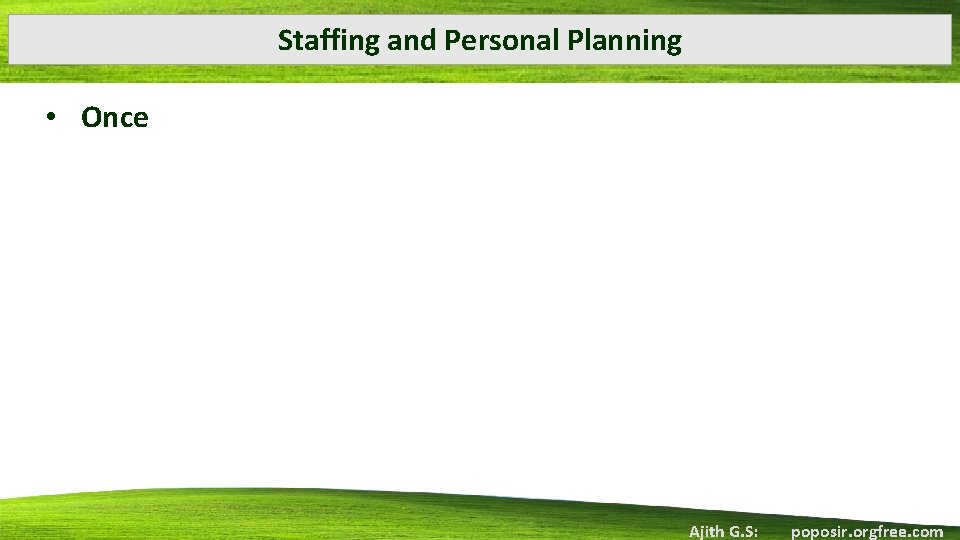 Staffing and Personal Planning

• Once

Ajith G.S: poposir.orgfree.com